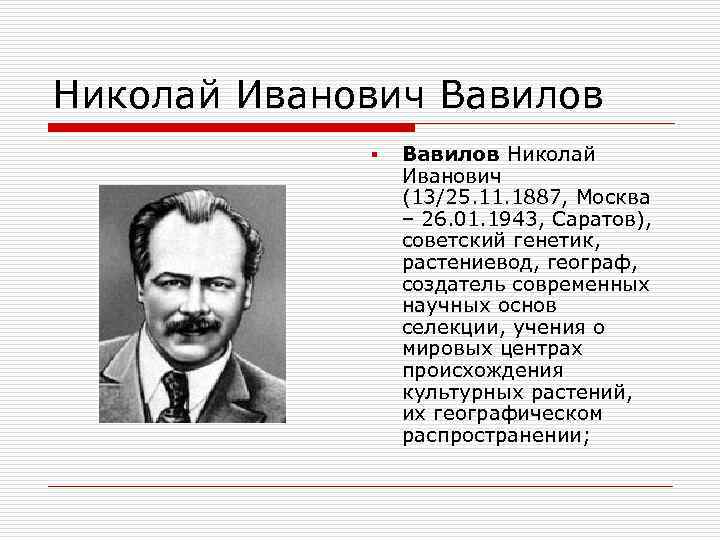 Николай Иванович Вавилов

▪ **Вавилов** Николай Иванович (13/25.11.1887, Москва – 26.01.1943, Саратов), советский генетик, растениевод, географ, создатель современных научных основ селекции, учения о мировых центрах происхождения культурных растений, их географическом распространении;